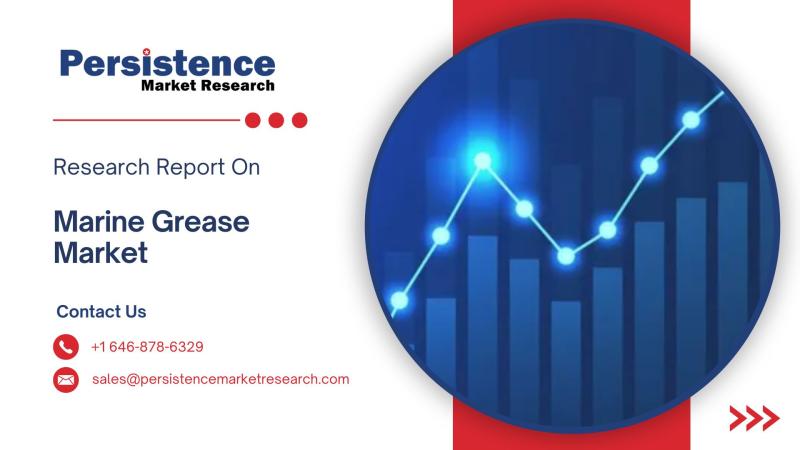 Persistence
Market Research

Research Report On

Marine Grease Market

Contact Us

+1 646-878-6329

sales@persistencemarketresearch.com